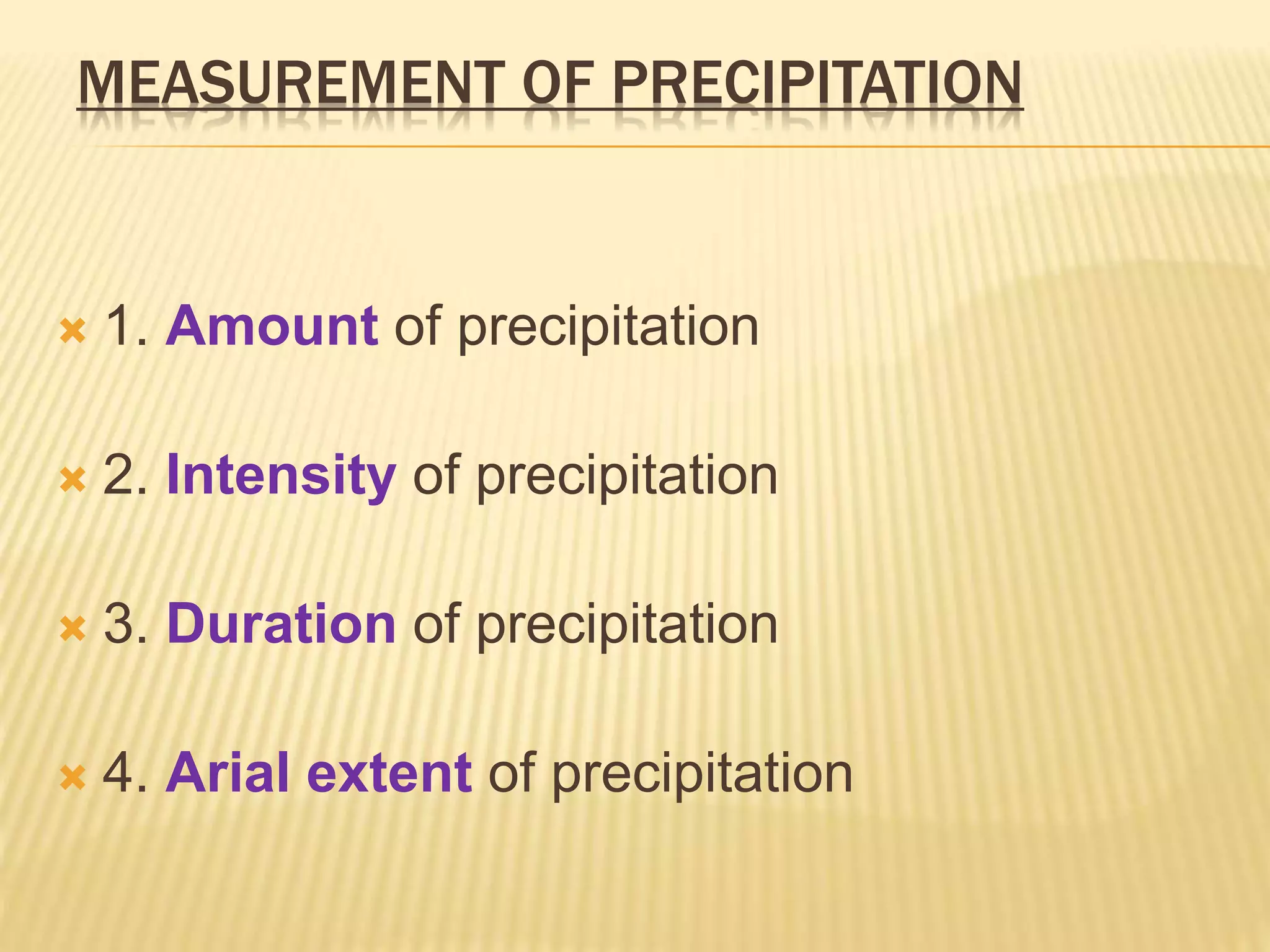 MEASUREMENT OF PRECIPITATION

1. Amount of precipitation

2. Intensity of precipitation

3. Duration of precipitation

4. Arial extent of precipitation